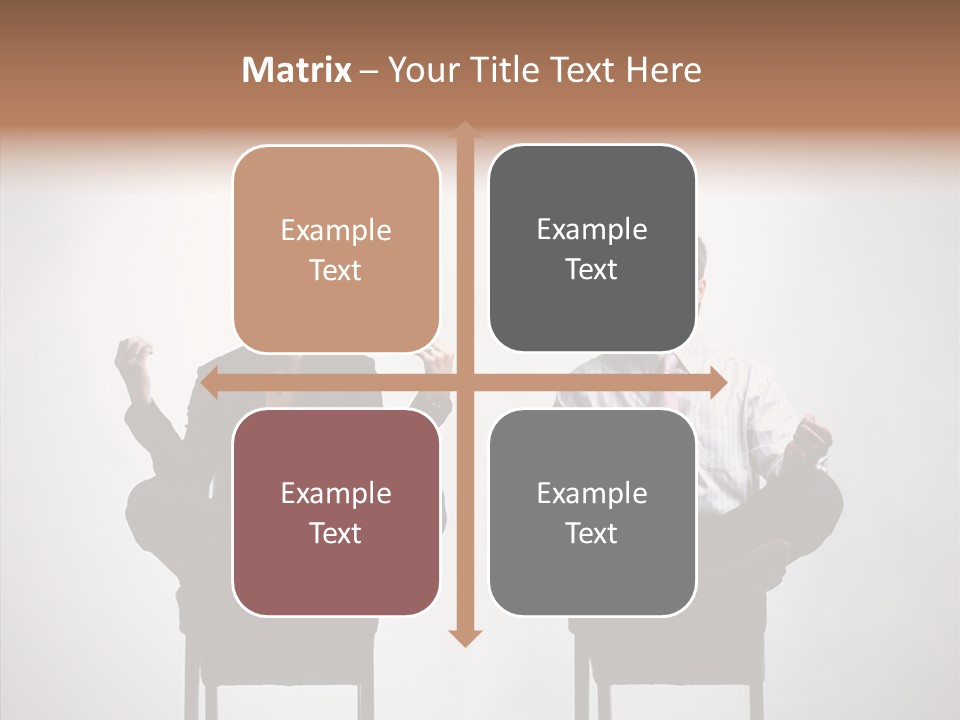 Matrix – Your Title Text Here

Example Text

Example Text

Example Text

Example Text